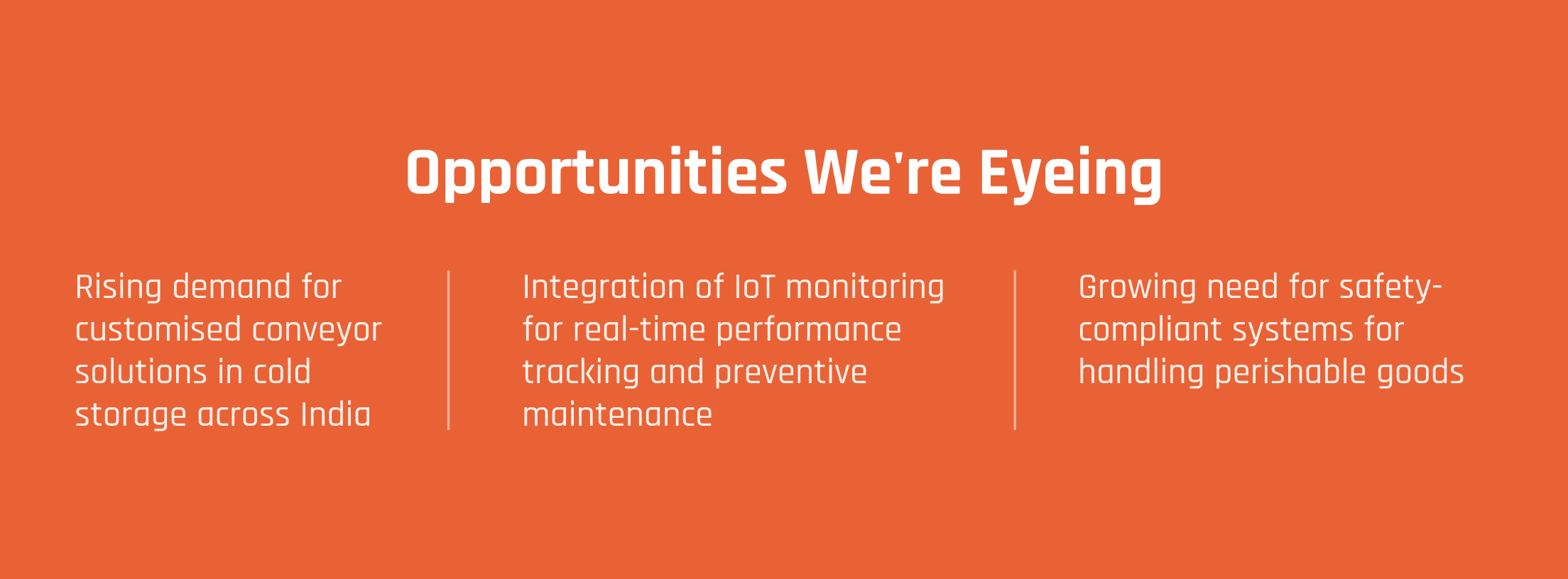 Opportunities We're Eyeing

Rising demand for customised conveyor solutions in cold storage across India

Integration of IoT monitoring for real-time performance tracking and preventive maintenance

Growing need for safety-compliant systems for handling perishable goods